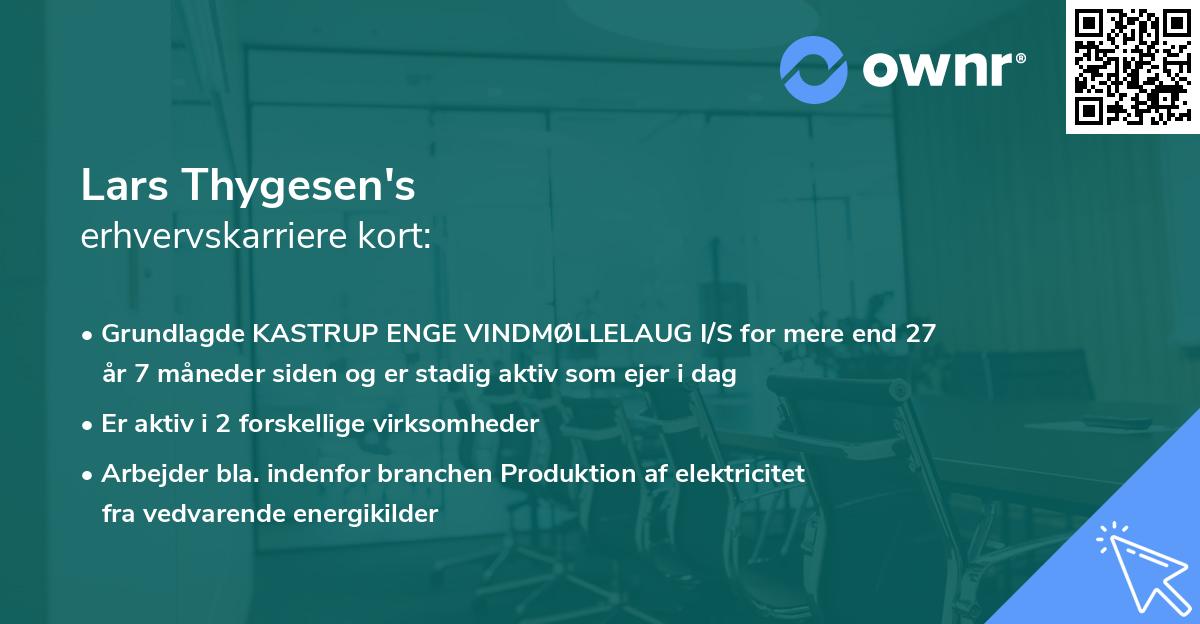 ownr®

Lars Thygesen's
erhvervskarriere kort:

• Grundlagde KASTRUP ENGE VINDMØLLELAUG I/S for mere end 27 år 7 måneder siden og er stadig aktiv som ejer i dag

• Er aktiv i 2 forskellige virksomheder

• Arbejder bla. indenfor branchen Produktion af elektricitet fra vedvarende energikilder